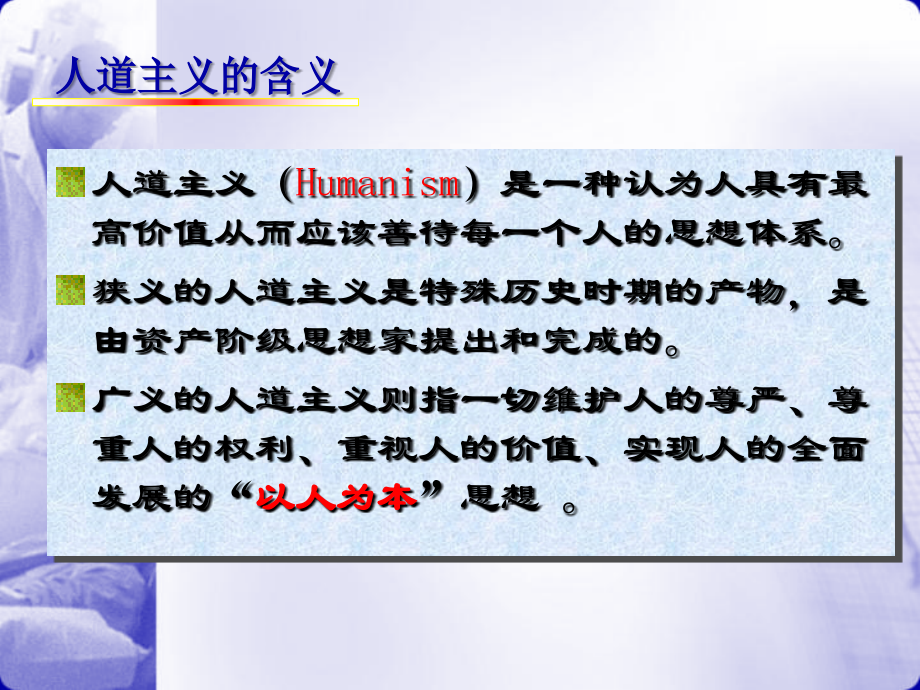 人道主义的含义

人道主义（Humanism）是一种认为人具有最高价值从而应该善待每一个人的思想体系。

狭义的人道主义是特殊历史时期的产物，是由资产阶级思想家提出和完成的。

广义的人道主义则指一切维护人的尊严、尊重人的权利、重视人的价值、实现人的全面发展的“以人为本”思想 。